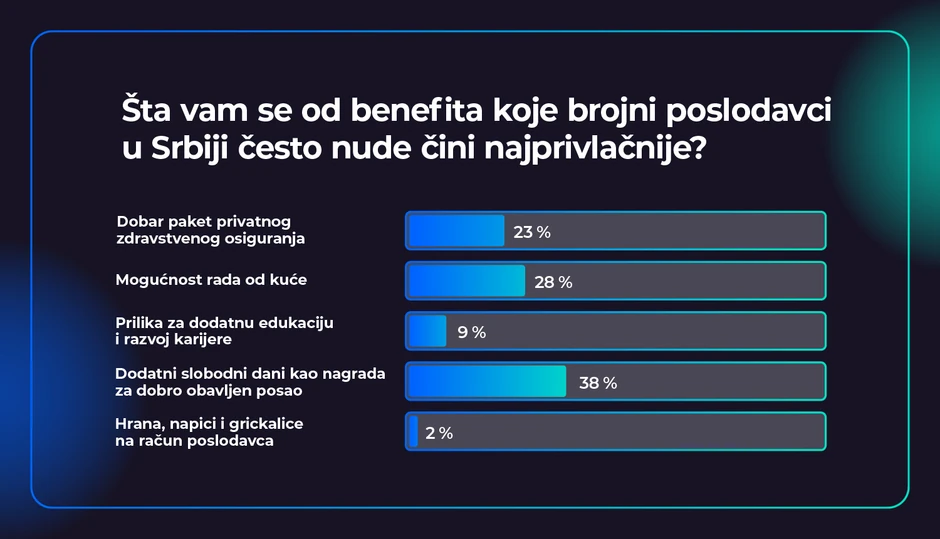 Šta vam se od benefita koje brojni poslodavci u Srbiji često nude čini najprivlačnije?

Dobar paket privatnog zdravstvenog osiguranja 23 %

Mogućnost rada od kuće 28 %

Prilika za dodatnu edukaciju i razvoj karijere 9 %

Dodatni slobodni dani kao nagrada za dobro obavljen posao 38 %

Hrana, napici i grickalice na račun poslodavca 2 %